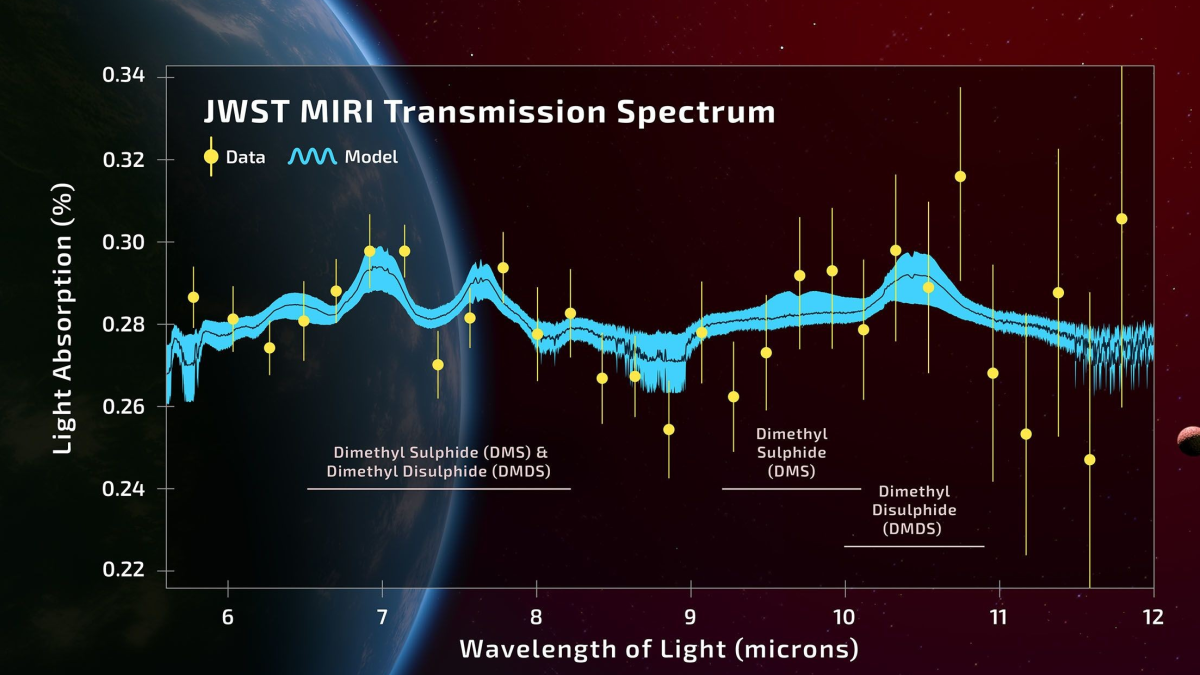 JWST MIRI Transmission Spectrum

Data Model

Light Absorption (%)

0.34
0.32
0.30
0.28
0.26
0.24
0.22

Dimethyl Sulphide (DMS) & Dimethyl Disulphide (DMDS)

Dimethyl Sulphide (DMS)

Dimethyl Disulphide (DMDS)

6 7 8 9 10 11 12

Wavelength of Light (microns)